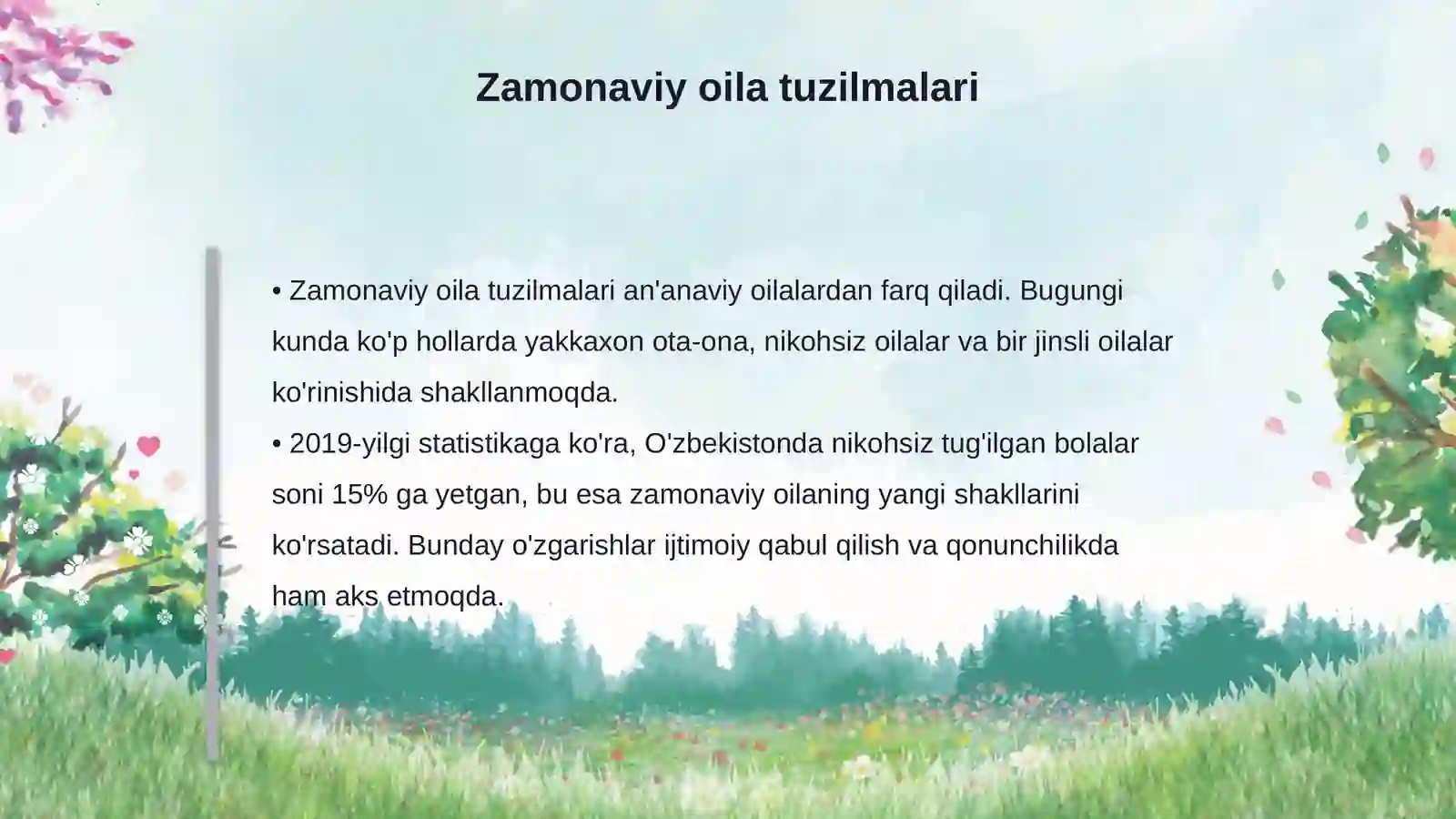 Zamonaviy oila tuzilmalari

• Zamonaviy oila tuzilmalari an'anaviy oilalardan farq qiladi. Bugungi kunda ko'p hollarda yakkaxon ota-ona, nikohsiz oilalar va bir jinsli oilalar ko'rinishida shakllanmoqda.
• 2019-yilgi statistikaga ko'ra, O'zbekistonda nikohsiz tug'ilgan bolalar soni 15% ga yetgan, bu esa zamonaviy oilaning yangi shakllarini ko'rsatadi. Bunday o'zgarishlar ijtimoiy qabul qilish va qonunchilikda ham aks etmoqda.